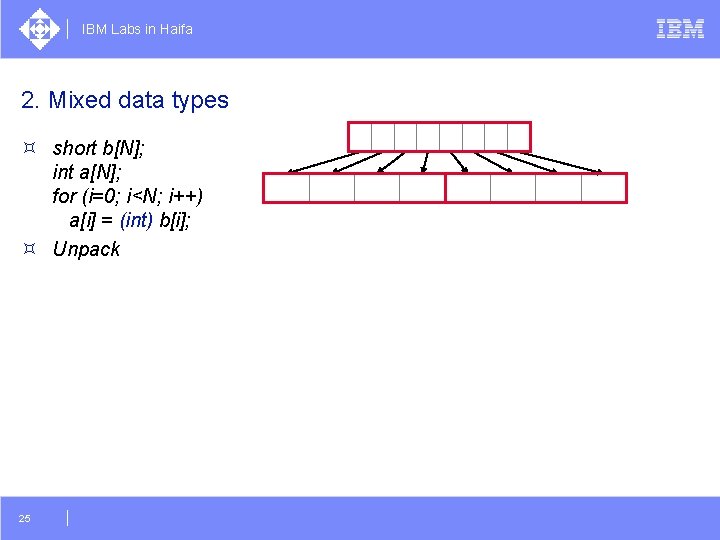 IBM Labs in Haifa

IBM

2. Mixed data types

¤ short b[N];
int a[N];
for (i=0; i<N; i++)
a[i] = (int) b[i];

¤ Unpack

25